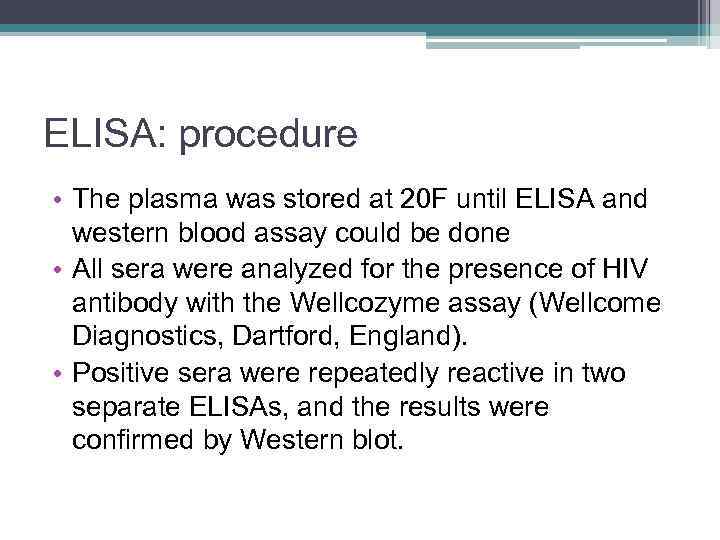 ELISA: procedure

• The plasma was stored at 20F until ELISA and western blood assay could be done
• All sera were analyzed for the presence of HIV antibody with the Wellcozyme assay (Wellcome Diagnostics, Dartford, England).
• Positive sera were repeatedly reactive in two separate ELISAs, and the results were confirmed by Western blot.